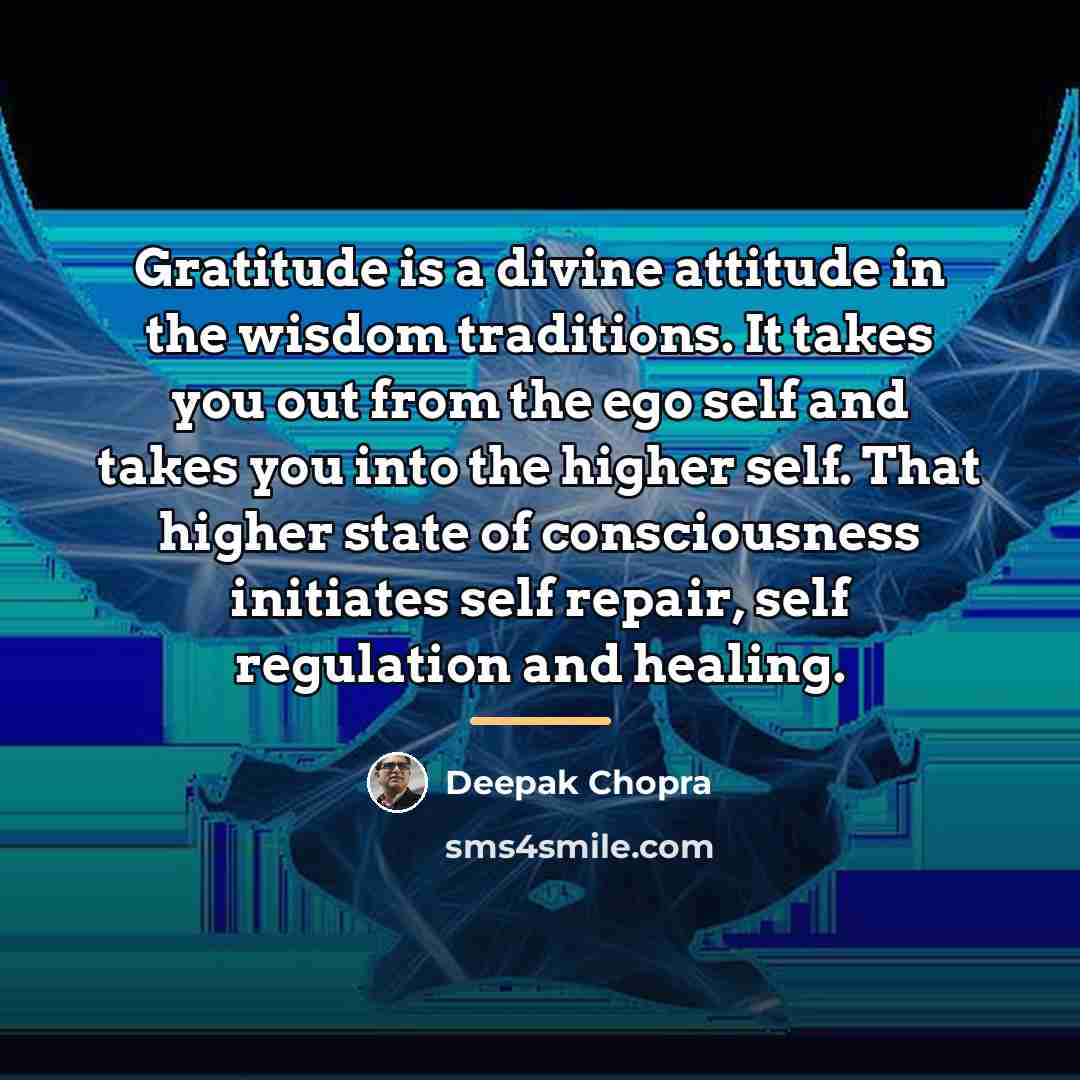 Gratitude is a divine attitude in the wisdom traditions. It takes you out from the ego self and takes you into the higher self. That higher state of consciousness initiates self repair, self regulation and healing.

Deepak Chopra

sms4smile.com